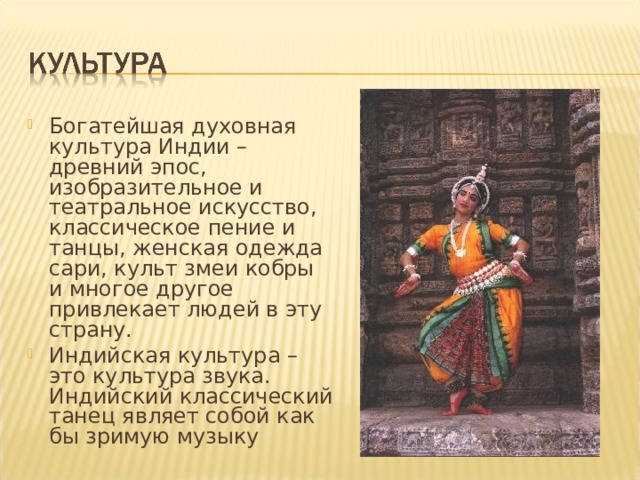 КУЛЬТУРА

Богатейшая духовная культура Индии – древний эпос, изобразительное и театральное искусство, классическое пение и танцы, женская одежда сари, культ змеи кобры и многое другое привлекает людей в эту страну.

Индийская культура – это культура звука. Индийский классический танец являет собой как бы зримую музыку